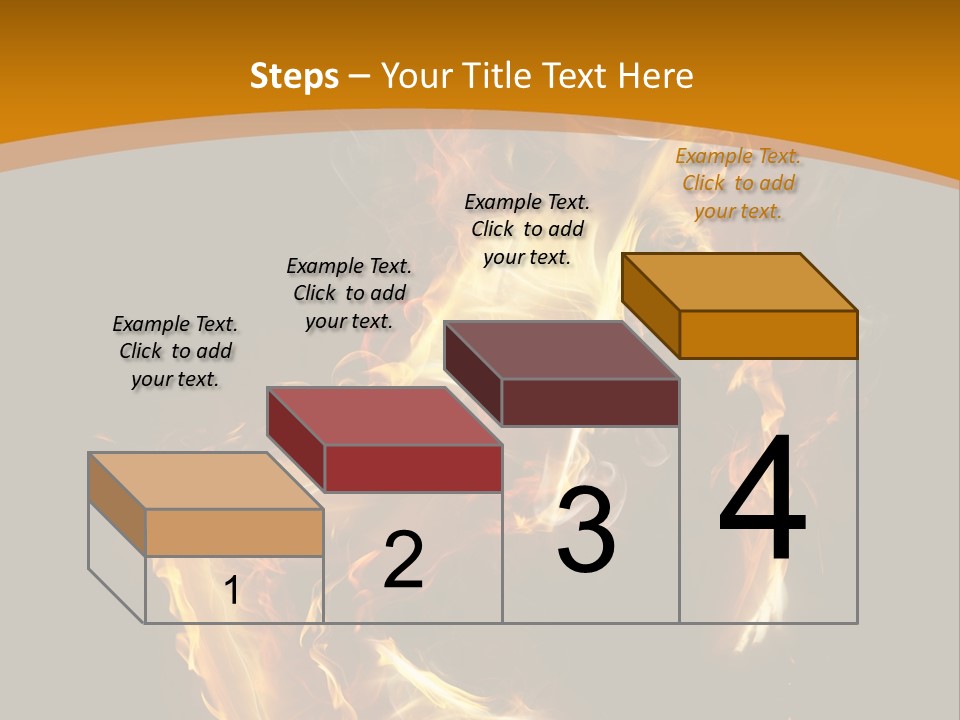 Steps – Your Title Text Here

Example Text. Click to add your text.

Example Text. Click to add your text.

Example Text. Click to add your text.

Example Text. Click to add your text.

1

2

3

4